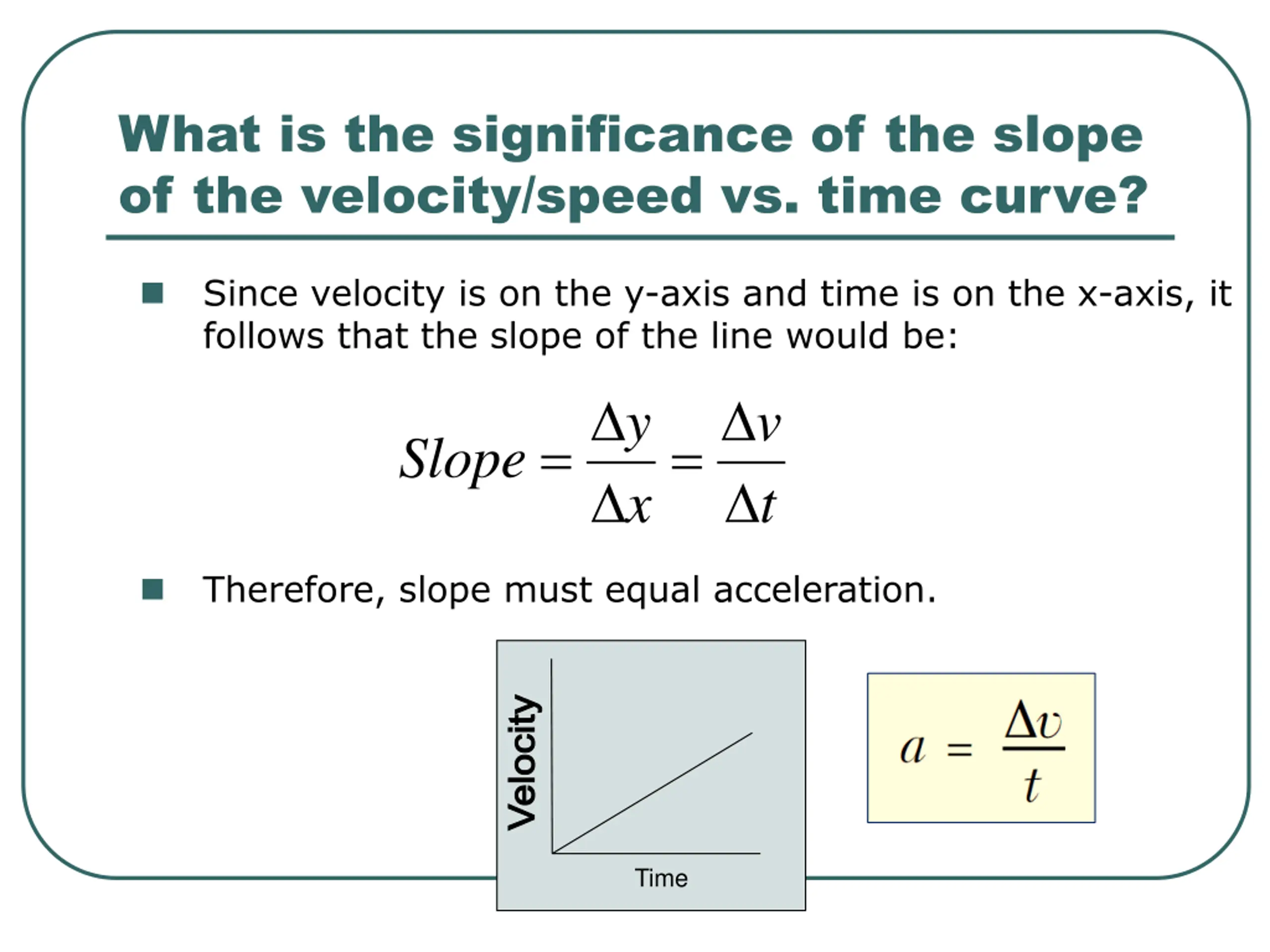 What is the significance of the slope of the velocity/speed vs. time curve?

Since velocity is on the y-axis and time is on the x-axis, it follows that the slope of the line would be:

$Slope = \frac{\Delta y}{\Delta x} = \frac{\Delta v}{\Delta t}$

Therefore, slope must equal acceleration.

Velocity

Time

$a = \frac{\Delta v}{t}$